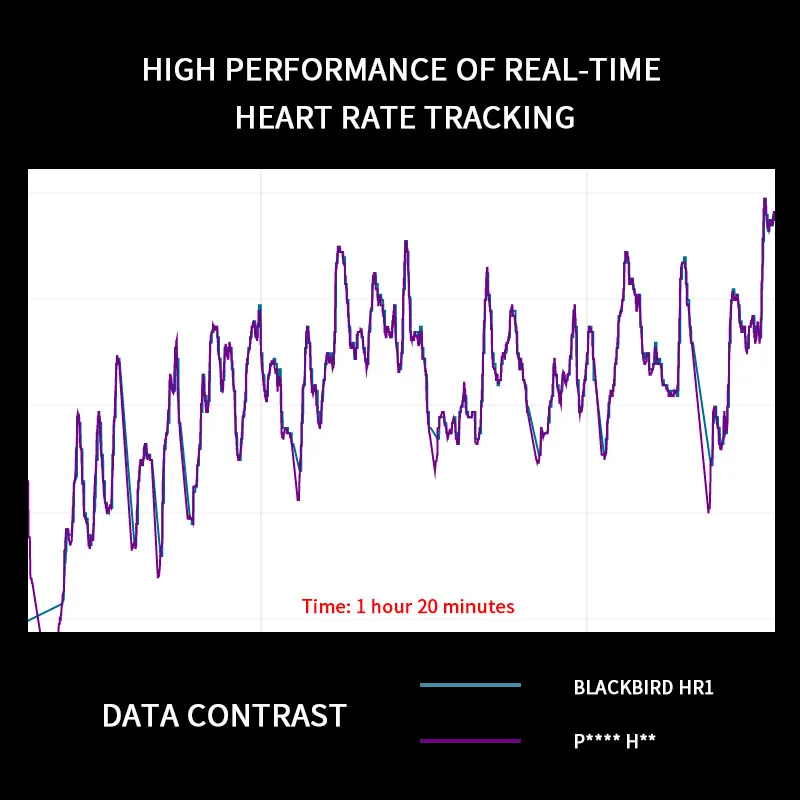 HIGH PERFORMANCE OF REAL-TIME HEART RATE TRACKING

Time: 1 hour 20 minutes

DATA CONTRAST

BLACKBIRD HR1

P**** H**